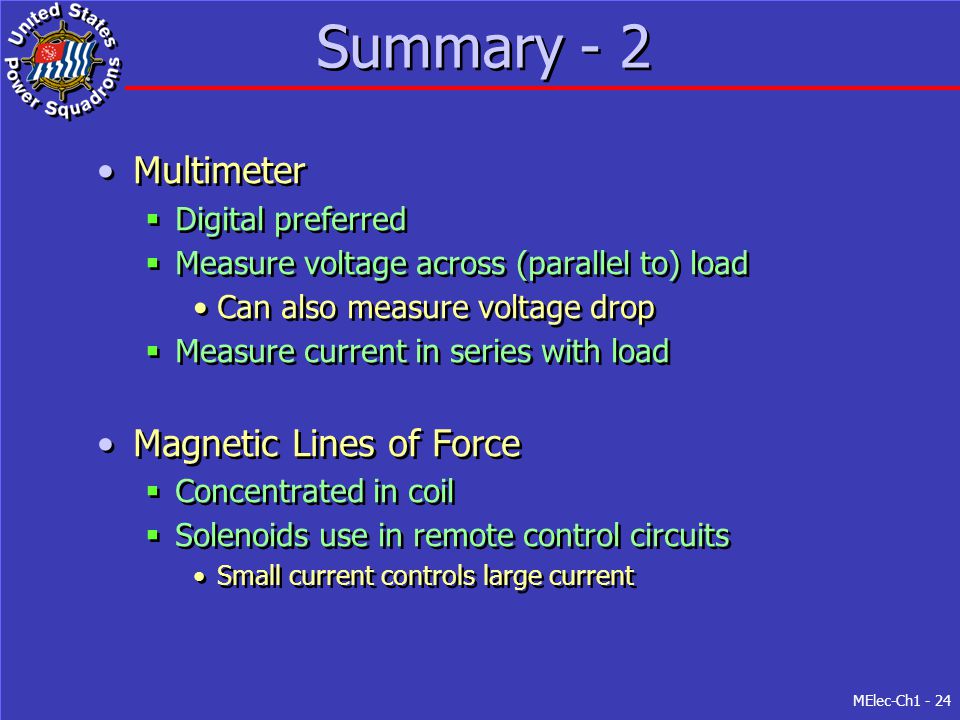 United States Power Squadrons

Summary - 2

• Multimeter
  ▪ Digital preferred
  ▪ Measure voltage across (parallel to) load
    • Can also measure voltage drop
  ▪ Measure current in series with load

• Magnetic Lines of Force
  ▪ Concentrated in coil
  ▪ Solenoids use in remote control circuits
    • Small current controls large current

MElec-Ch1 - 24